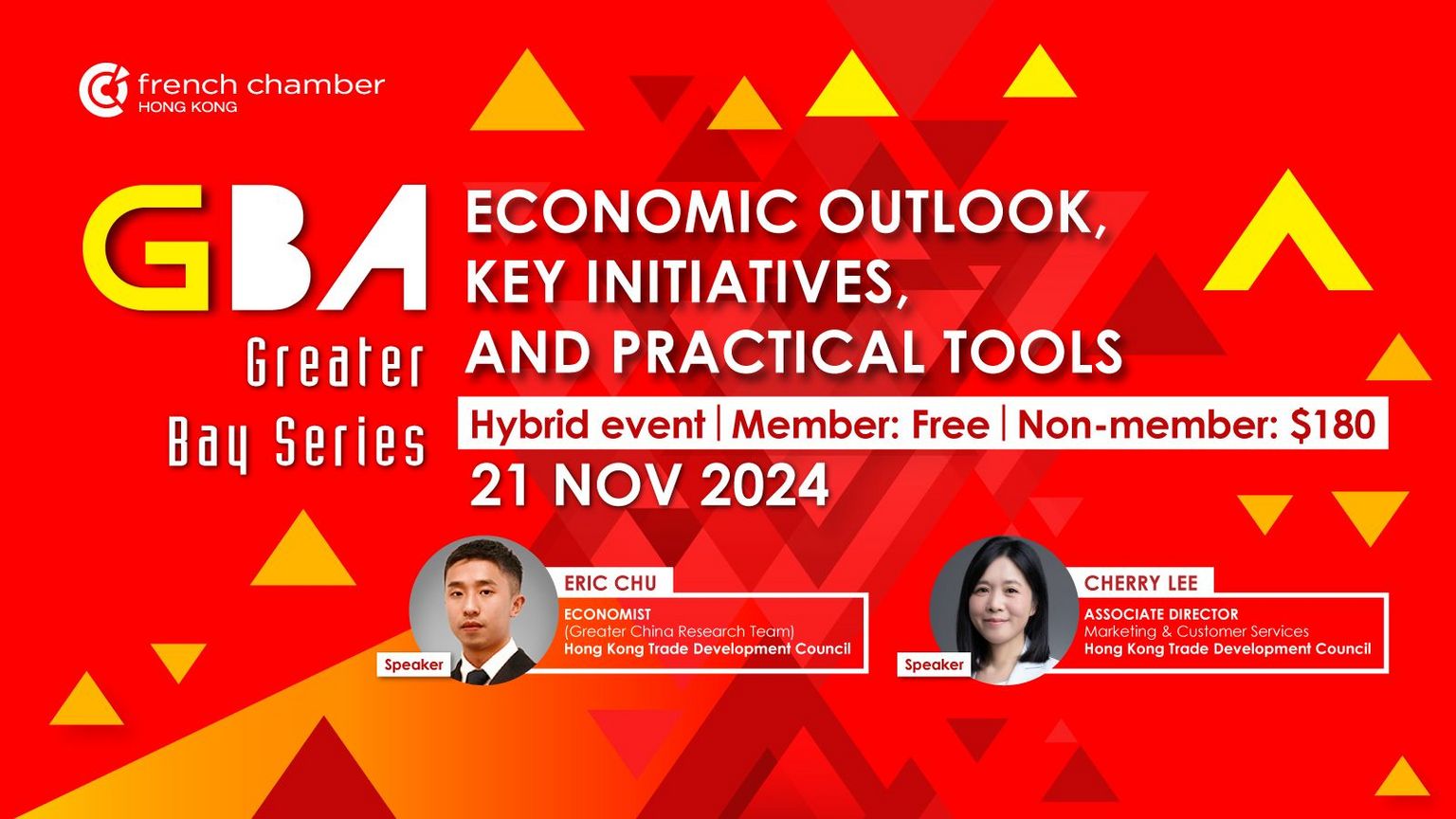 french chamber
HONG KONG

GBA
Greater Bay Series

ECONOMIC OUTLOOK, KEY INITIATIVES, AND PRACTICAL TOOLS

Hybrid event | Member: Free | Non-member: $180

21 NOV 2024

Speaker
ERIC CHU
ECONOMIST
(Greater China Research Team)
Hong Kong Trade Development Council

Speaker
CHERRY LEE
ASSOCIATE DIRECTOR
Marketing & Customer Services
Hong Kong Trade Development Council